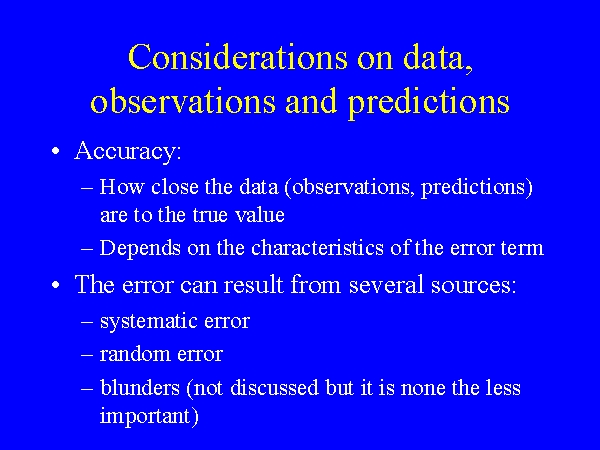 Considerations on data, observations and predictions

• Accuracy:
– How close the data (observations, predictions) are to the true value
– Depends on the characteristics of the error term

• The error can result from several sources:
– systematic error
– random error
– blunders (not discussed but it is none the less important)